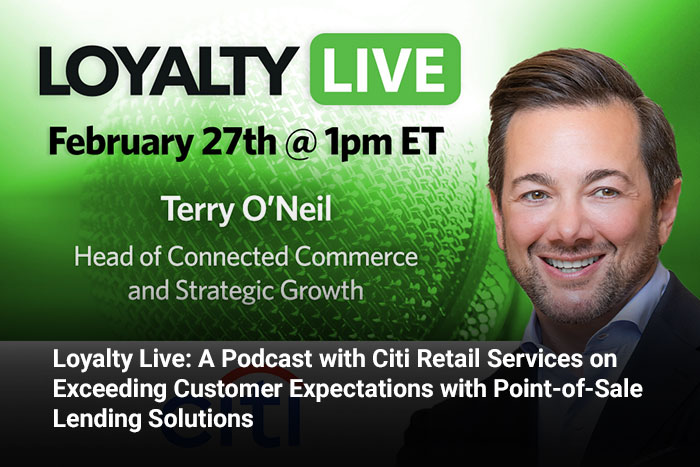 LOYALTY LIVE

February 27th @ 1pm ET

Terry O'Neil

Head of Connected Commerce and Strategic Growth

Loyalty Live: A Podcast with Citi Retail Services on Exceeding Customer Expectations with Point-of-Sale Lending Solutions

citi